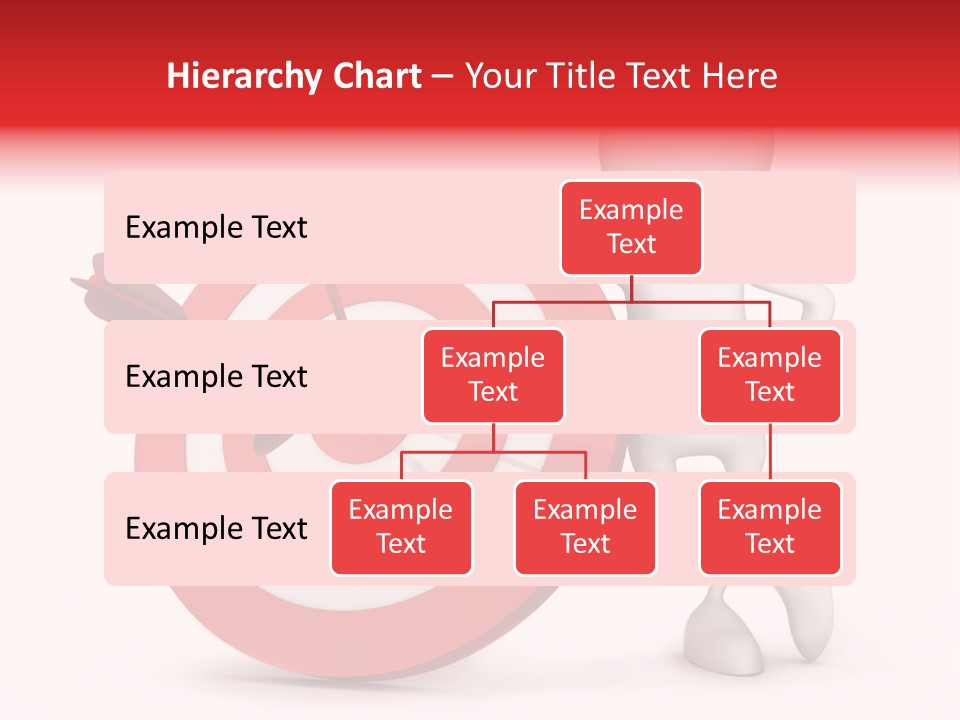 Hierarchy Chart – Your Title Text Here

Example Text

Example Text

Example Text

Example Text

Example Text

Example Text

Example Text

Example Text

Example Text